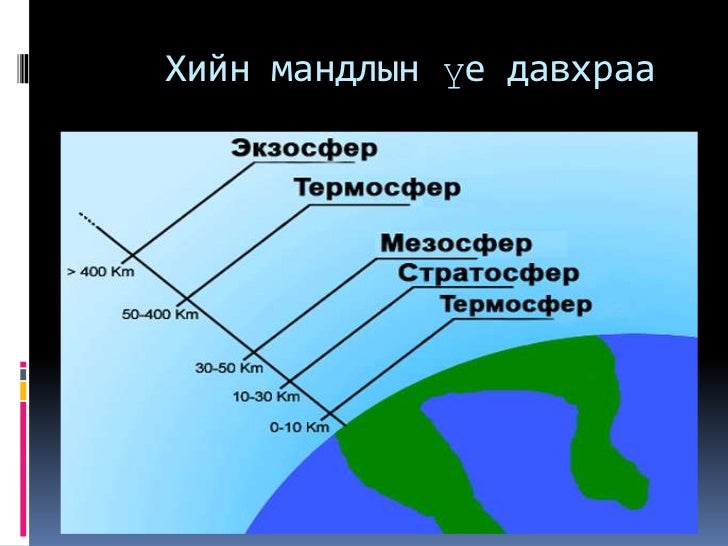 Хийн мандлын үе давхраа

Экзосфер

Термосфер

Мезосфер

Стратосфер

Термосфер

> 400 Km

50-400 Km

30-50 Km

10-30 Km

0-10 Km